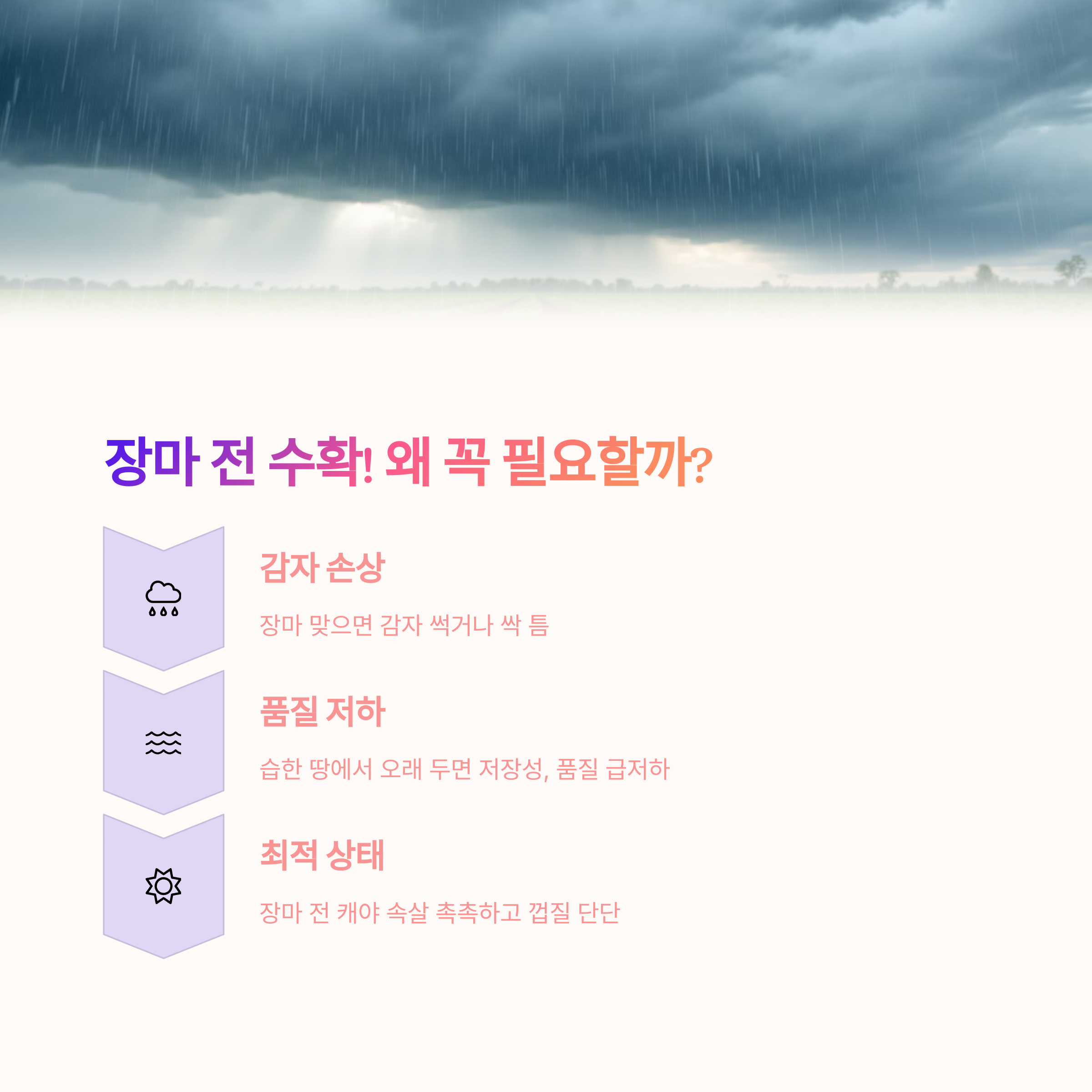 장마 전 수확! 왜 꼭 필요할까?

감자 손상

장마 맞으면 감자 썩거나 싹 틈

품질 저하

습한 땅에서 오래 두면 저장성, 품질 급저하

최적 상태

장마 전 캐야 속살 촉촉하고 껍질 단단